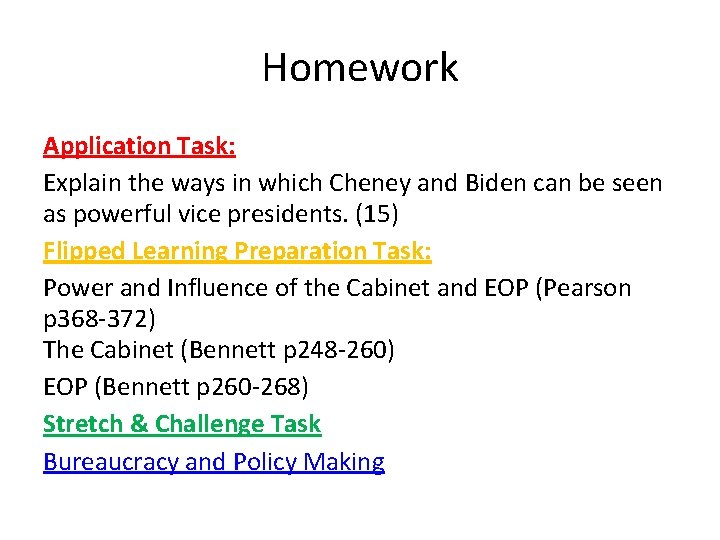 Homework

Application Task:

Explain the ways in which Cheney and Biden can be seen as powerful vice presidents. (15)

Flipped Learning Preparation Task:

Power and Influence of the Cabinet and EOP (Pearson p368-372)
The Cabinet (Bennett p248-260)

EOP (Bennett p260-268)

Stretch & Challenge Task

Bureaucracy and Policy Making